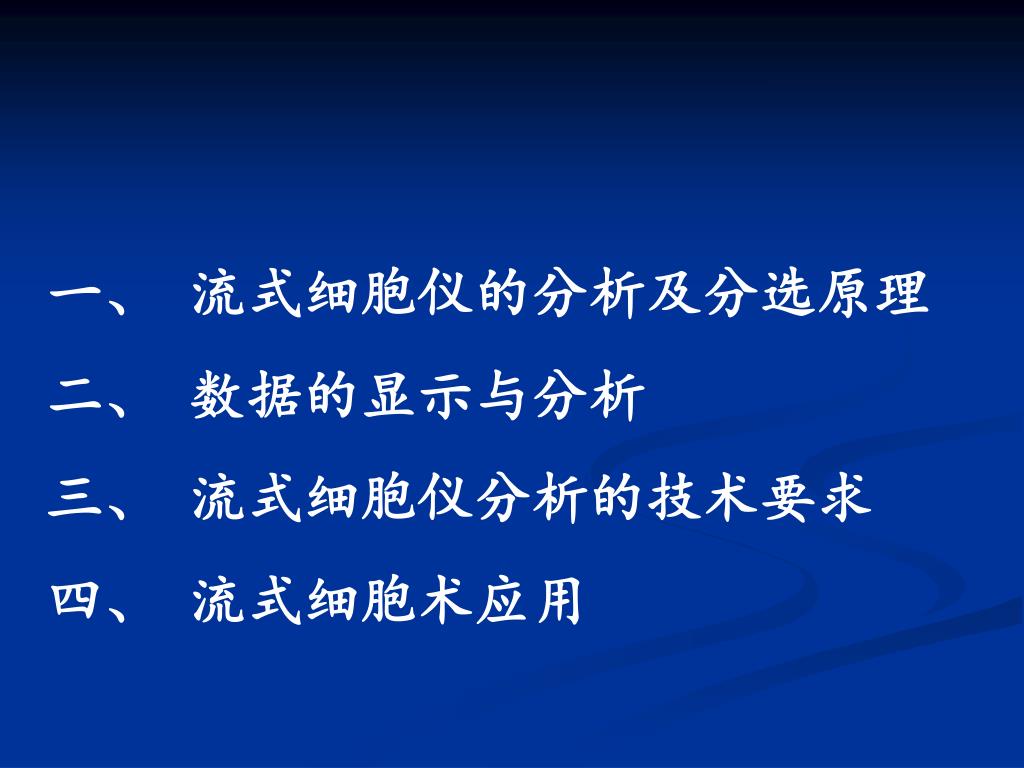 一、 流式细胞仪的分析及分选原理

二、 数据的显示与分析

三、 流式细胞仪分析的技术要求

四、 流式细胞术应用